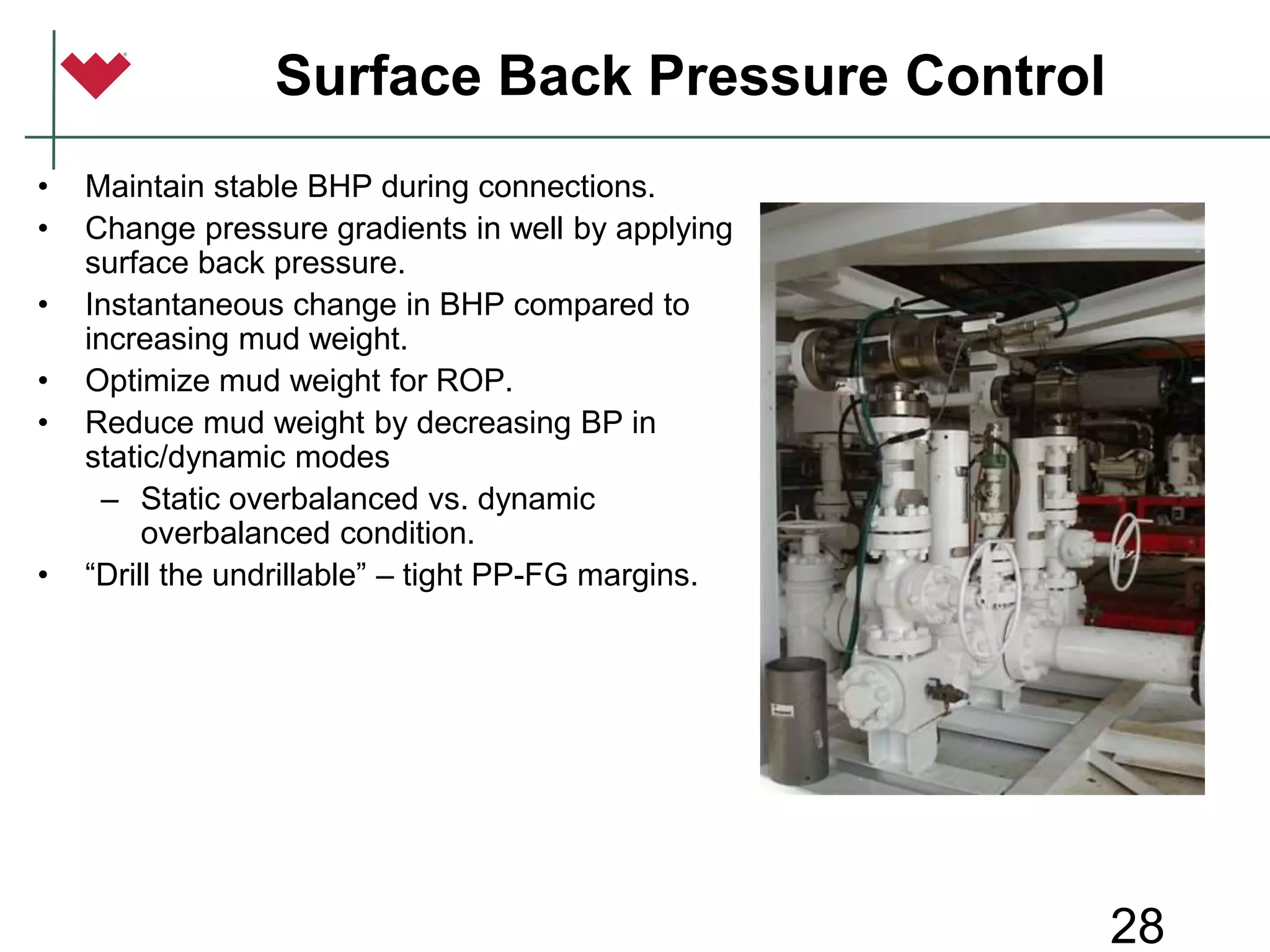 Surface Back Pressure Control

• Maintain stable BHP during connections.
• Change pressure gradients in well by applying surface back pressure.
• Instantaneous change in BHP compared to increasing mud weight.
• Optimize mud weight for ROP.
• Reduce mud weight by decreasing BP in static/dynamic modes
  – Static overbalanced vs. dynamic overbalanced condition.
• “Drill the undrillable” – tight PP-FG margins.

28